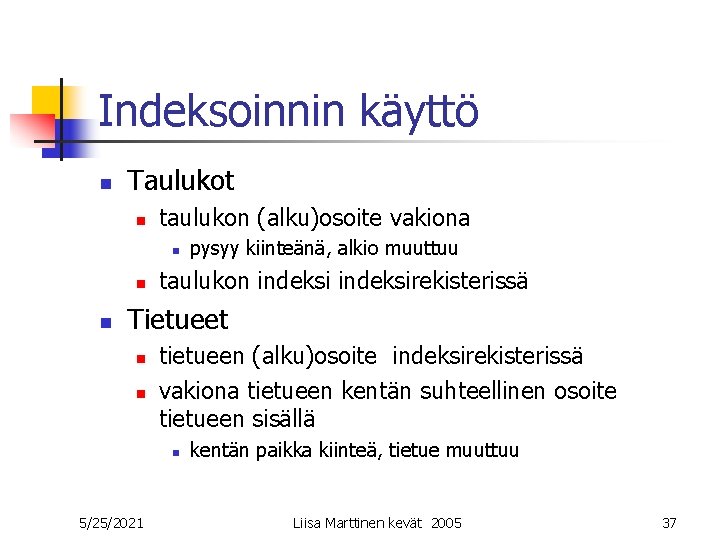 Indeksoinnin käyttö

• Taulukot
• taulukon (alku)osoite vakiona
• pysyy kiinteänä, alkio muuttuu
• taulukon indeksi indeksirekisterissä
• Tietueet
• tietueen (alku)osoite indeksirekisterissä
• vakiona tietueen kentän suhteellinen osoite tietueen sisällä
• kentän paikka kiinteä, tietue muuttuu

5/25/2021 Liisa Marttinen kevät 2005 37